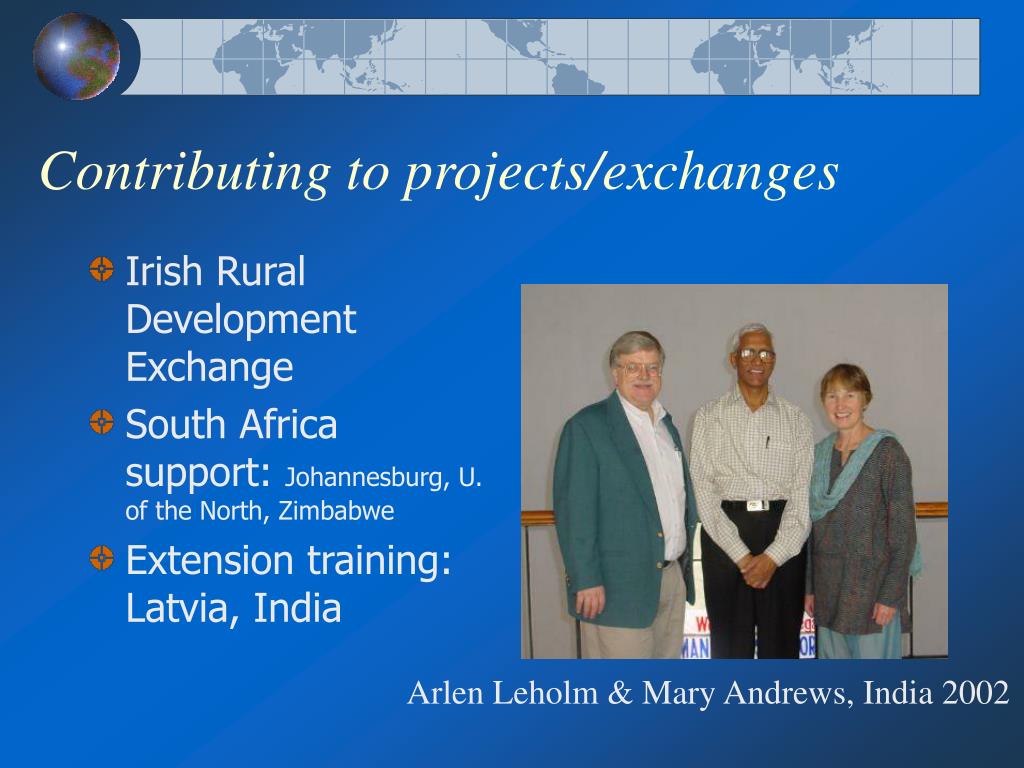 Contributing to projects/exchanges

Irish Rural Development Exchange

South Africa support: Johannesburg, U. of the North, Zimbabwe

Extension training: Latvia, India

Arlen Leholm & Mary Andrews, India 2002